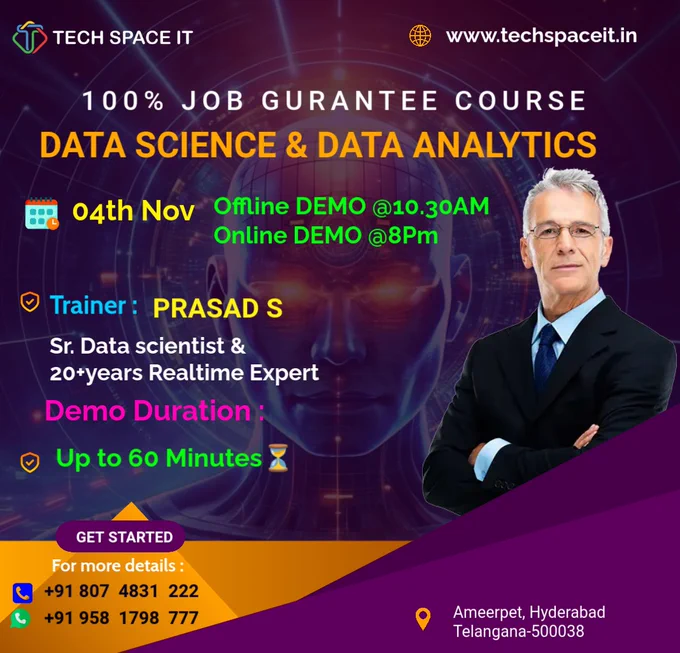 TECH SPACE IT

www.techspaceit.in

100% JOB GURANTEE COURSE

DATA SCIENCE & DATA ANALYTICS

04th Nov

Offline DEMO @10.30AM
Online DEMO @8Pm

Trainer : PRASAD S

Sr. Data scientist & 20+years Realtime Expert

Demo Duration :

Up to 60 Minutes

GET STARTED

For more details :

+91 807 4831 222

+91 958 1798 777

Ameerpet, Hyderabad
Telangana-500038